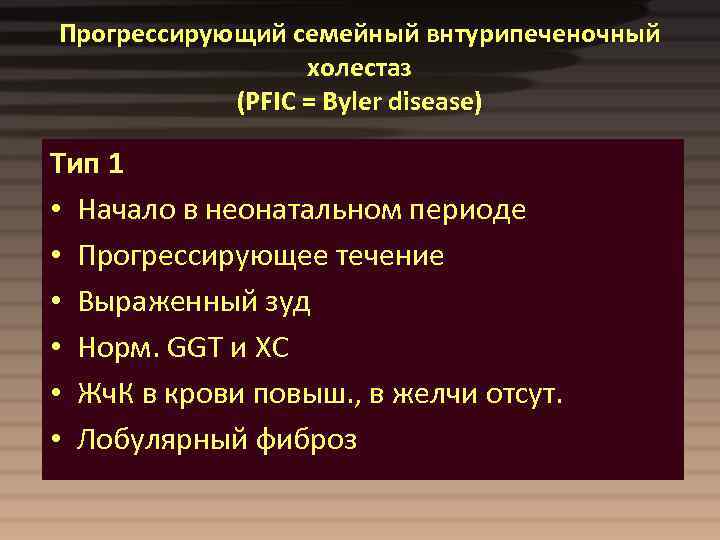 Прогрессирующий семейный внтурипеченочный холестаз
(PFIC = Byler disease)

Тип 1
• Начало в неонатальном периоде
• Прогрессирующее течение
• Выраженный зуд
• Норм. GGT и ХС
• ЖчК в крови повыш., в желчи отсут.
• Лобулярный фиброз